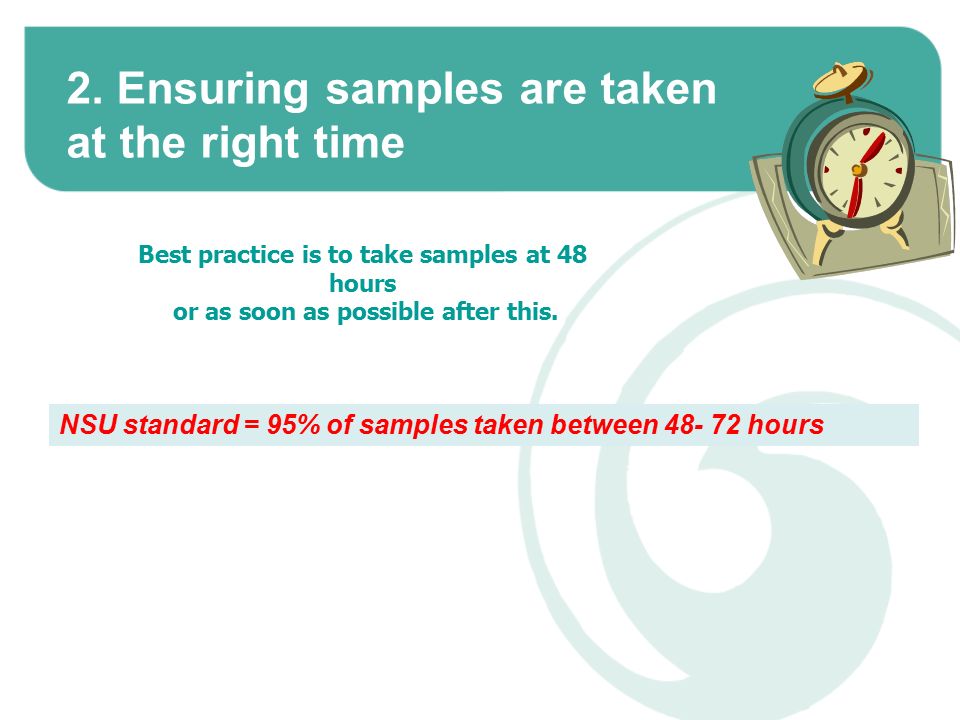 2. Ensuring samples are taken at the right time

Best practice is to take samples at 48 hours
or as soon as possible after this.

NSU standard = 95% of samples taken between 48- 72 hours